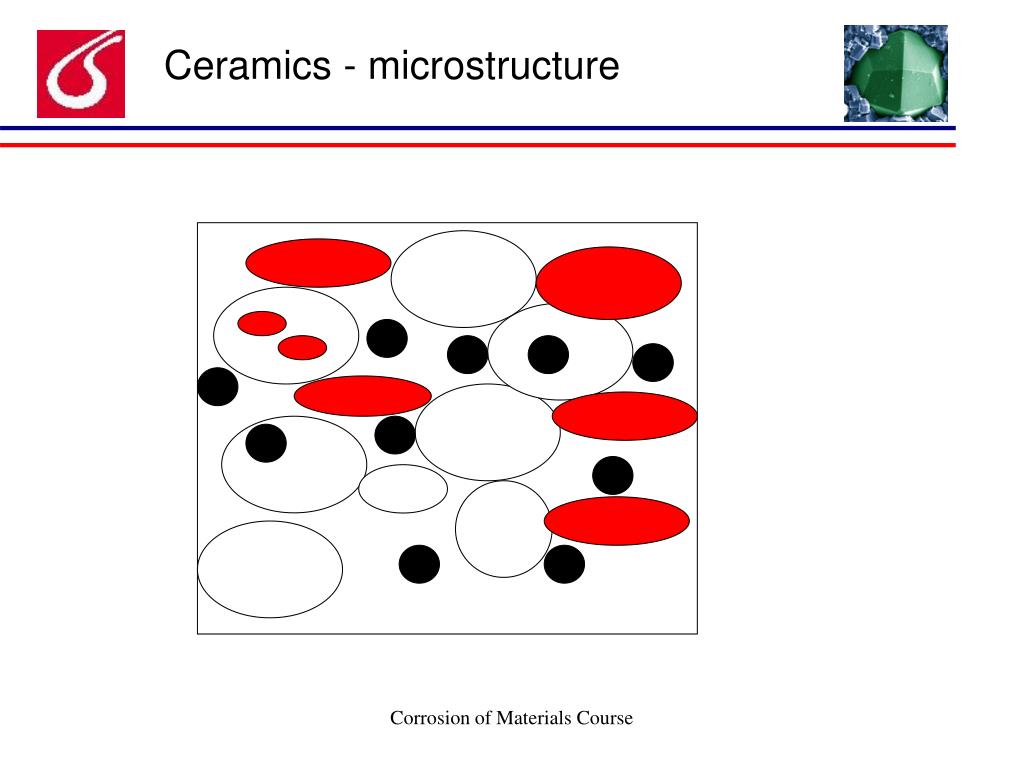 Ceramics - microstructure

Corrosion of Materials Course